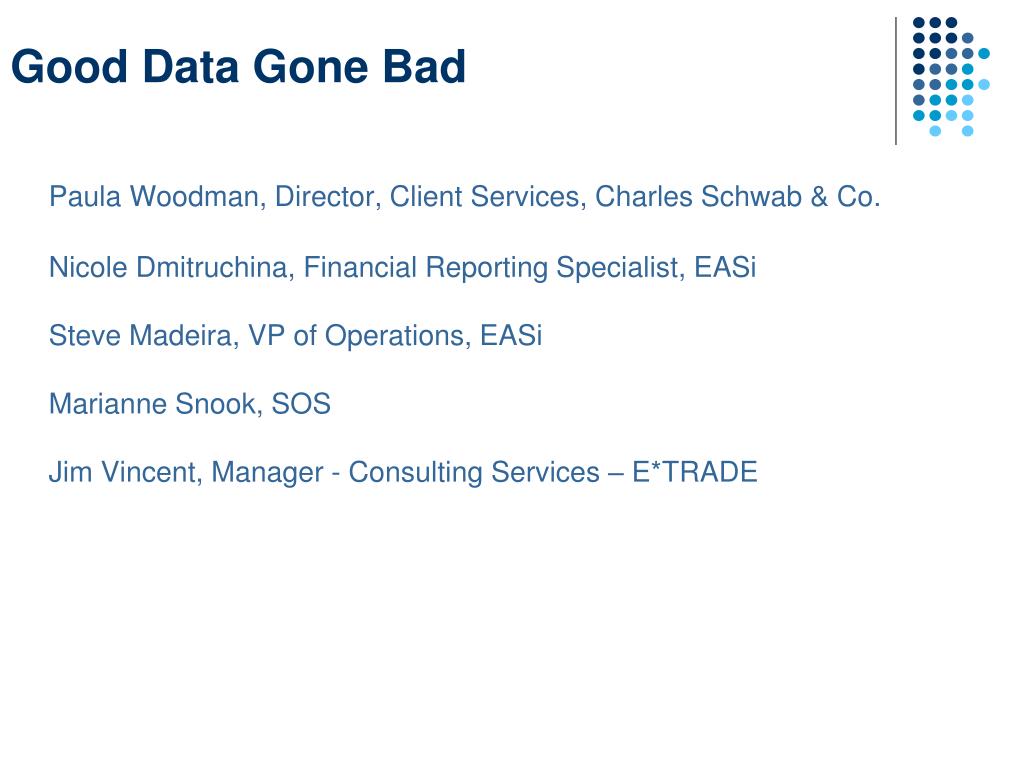 Good Data Gone Bad

Paula Woodman, Director, Client Services, Charles Schwab & Co.

Nicole Dmitruchina, Financial Reporting Specialist, EASi

Steve Madeira, VP of Operations, EASi

Marianne Snook, SOS

Jim Vincent, Manager - Consulting Services – E*TRADE